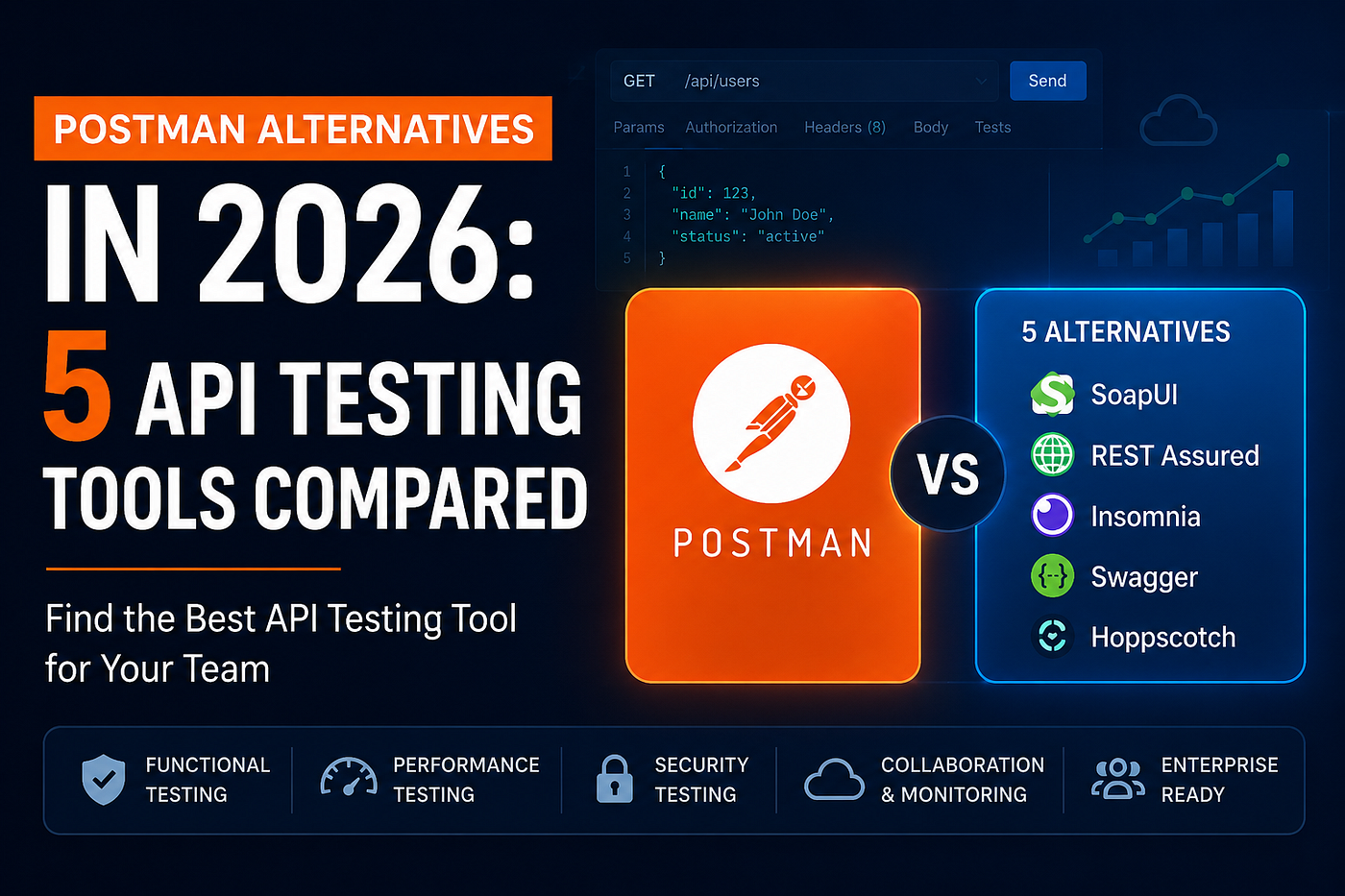 POSTMAN ALTERNATIVES
IN 2026:
5 API TESTING TOOLS COMPARED

Find the Best API Testing Tool for Your Team

GET /api/users Send

Params Authorization Headers (8) Body Tests

1 {
2 "id": 123,
3 "name": "John Doe",
4 "status": "active"
5 }

POSTMAN

VS

5 ALTERNATIVES
SoapUI
REST Assured
Insomnia
Swagger
Hoppscotch

FUNCTIONAL TESTING
PERFORMANCE TESTING
SECURITY TESTING
COLLABORATION & MONITORING
ENTERPRISE READY